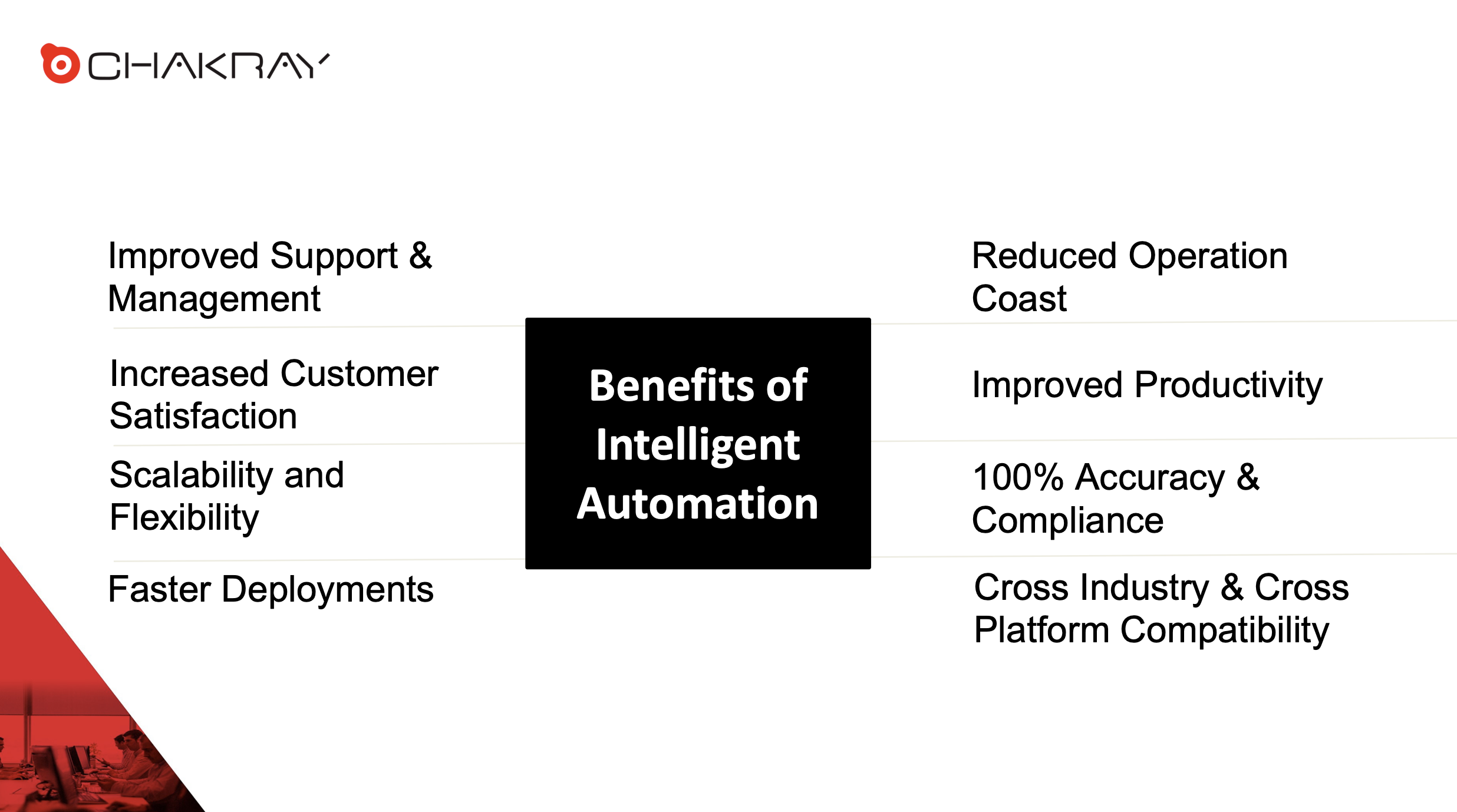 CHAKRAY

Improved Support & Management

Increased Customer Satisfaction

Scalability and Flexibility

Faster Deployments

Benefits of Intelligent Automation

Reduced Operation Coast

Improved Productivity

100% Accuracy & Compliance

Cross Industry & Cross Platform Compatibility